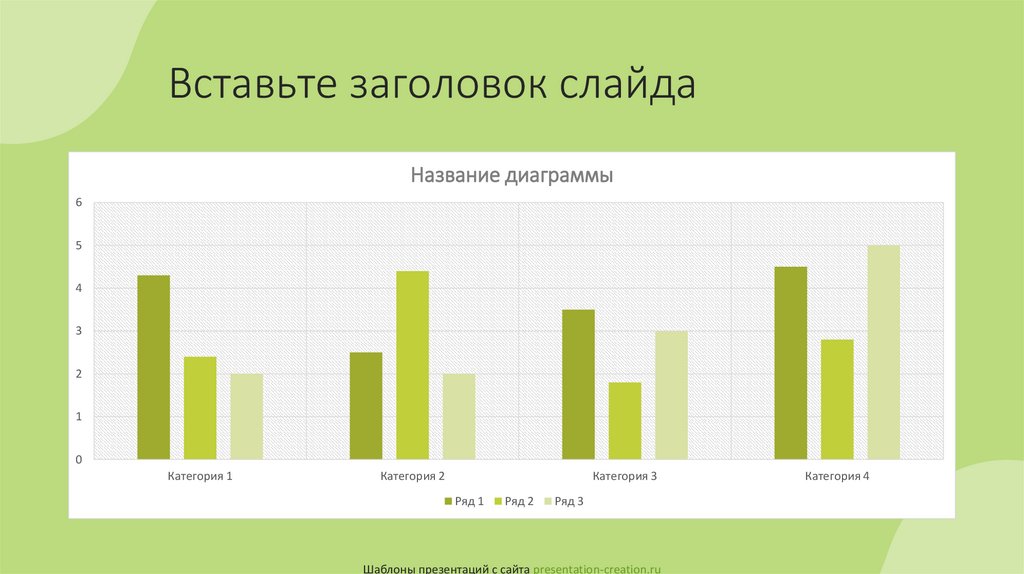 Вставьте заголовок слайда

Название диаграммы

6
5
4
3
2
1
0

Категория 1
Категория 2
Категория 3
Категория 4

Ряд 1 Ряд 2 Ряд 3

Шаблоны презентаций с сайта presentation-creation.ru